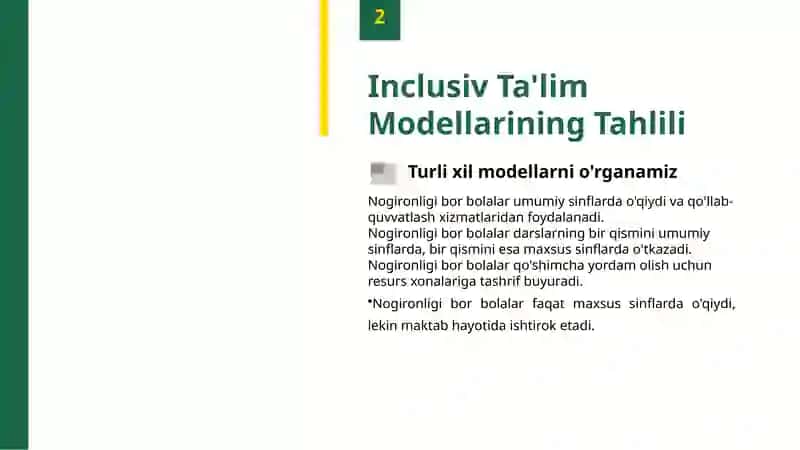 2

Inclusiv Ta'lim Modellarining Tahlili

Turli xil modellarni o'rganamiz

Nogironligi bor bolalar umumiy sinflarda o'qiydi va qo'llab-quvvatlash xizmatlaridan foydalanadi.
Nogironligi bor bolalar darslarning bir qismini umumiy sinflarda, bir qismini esa maxsus sinflarda o'tkazadi.
Nogironligi bor bolalar qo'shimcha yordam olish uchun resurs xonalariga tashrif buyuradi.

•Nogironligi bor bolalar faqat maxsus sinflarda o'qiydi, lekin maktab hayotida ishtirok etadi.